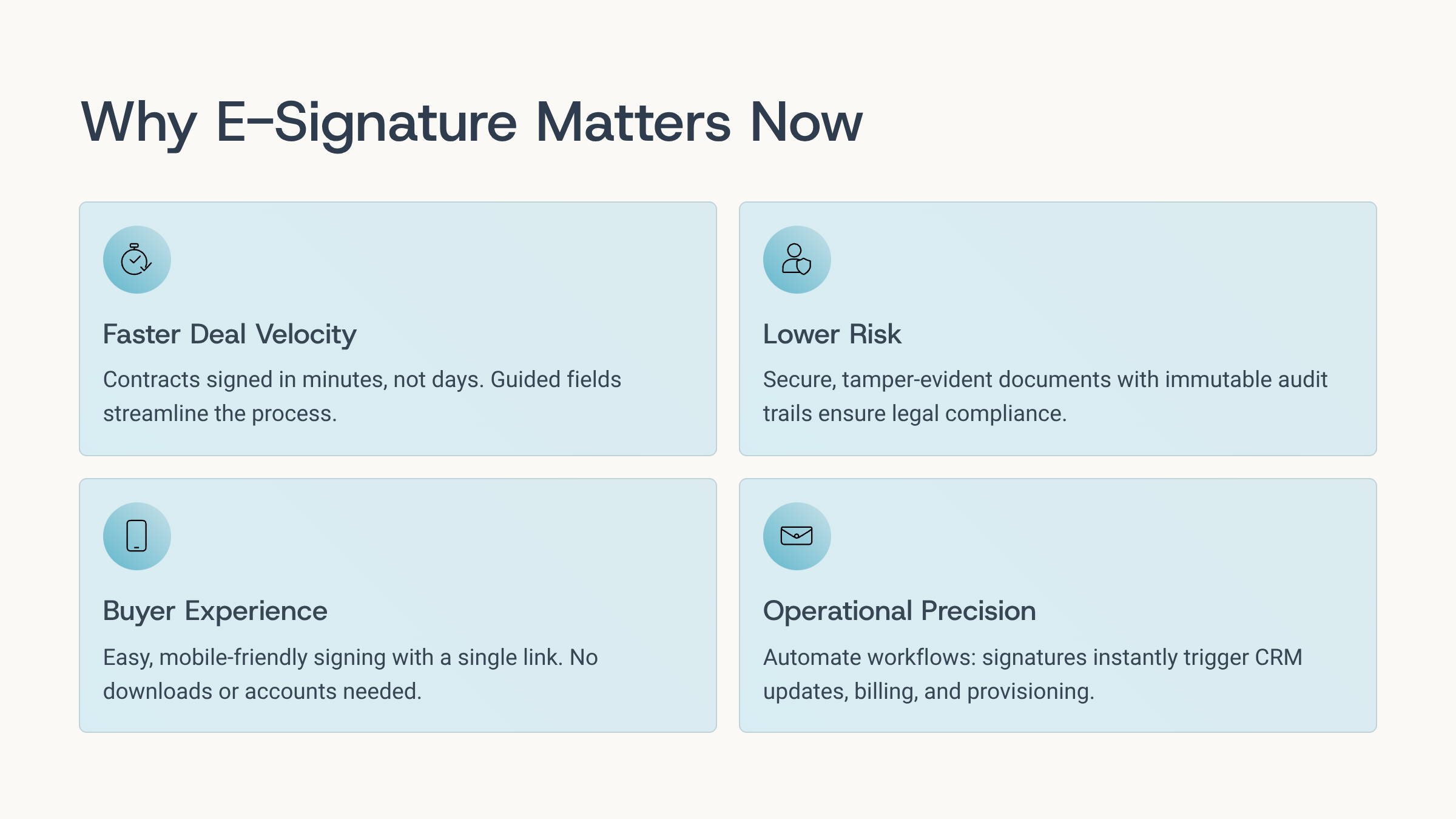 Why E-Signature Matters Now

Faster Deal Velocity

Contracts signed in minutes, not days. Guided fields streamline the process.

Lower Risk

Secure, tamper-evident documents with immutable audit trails ensure legal compliance.

Buyer Experience

Easy, mobile-friendly signing with a single link. No downloads or accounts needed.

Operational Precision

Automate workflows: signatures instantly trigger CRM updates, billing, and provisioning.